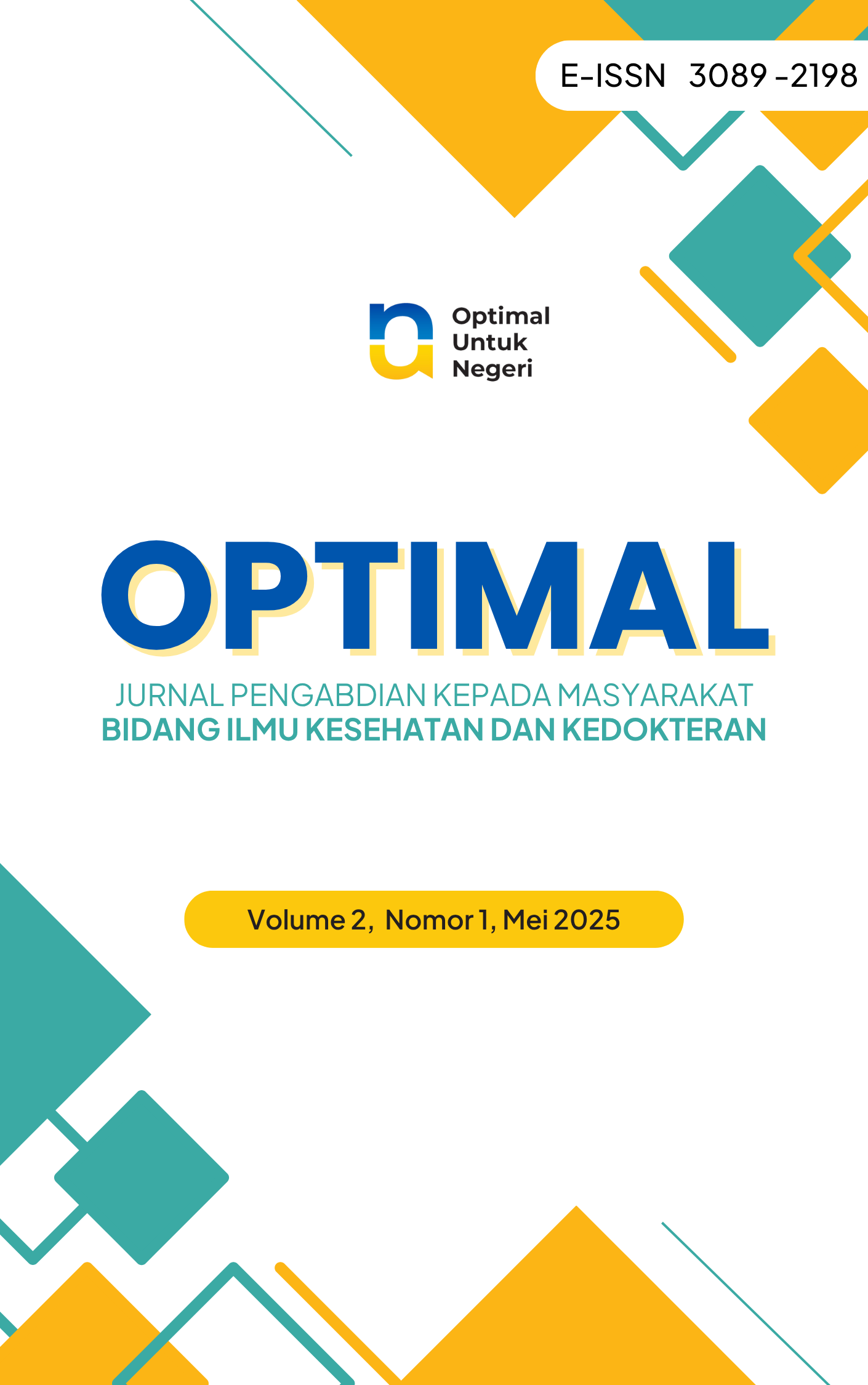 E-ISSN 3089 -2198

Optimal
Untuk
Negeri

OPTIMAL

JURNAL PENGABDIAN KEPADA MASYARAKAT
BIDANG ILMU KESEHATAN DAN KEDOKTERAN

Volume 2, Nomor 1, Mei 2025